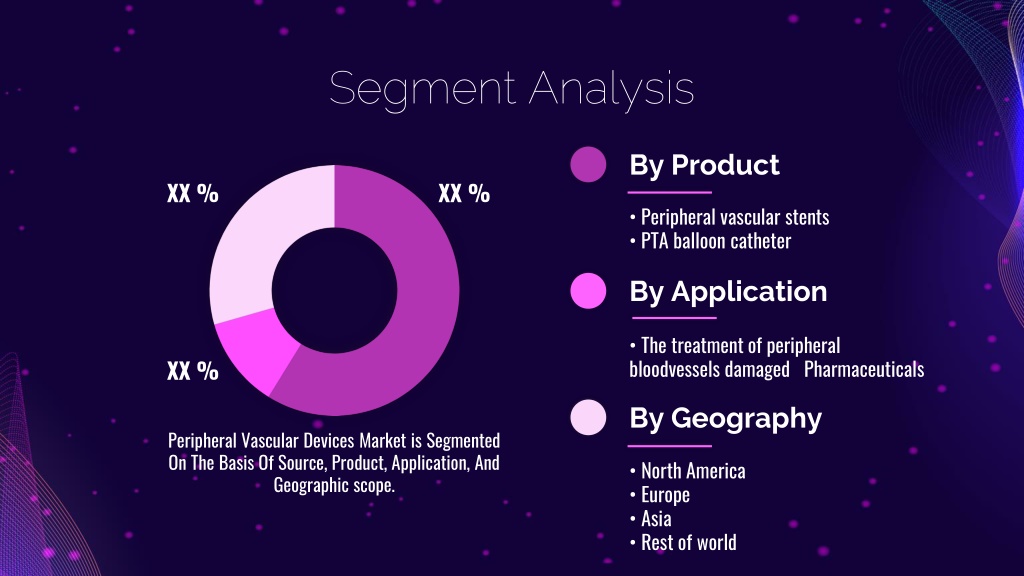 Segment Analysis

XX %

XX %

XX %

Peripheral Vascular Devices Market is Segmented On The Basis Of Source, Product, Application, And Geographic scope.

By Product

• Peripheral vascular stents
• PTA balloon catheter

By Application

• The treatment of peripheral bloodvessels damaged Pharmaceuticals

By Geography

• North America
• Europe
• Asia
• Rest of world